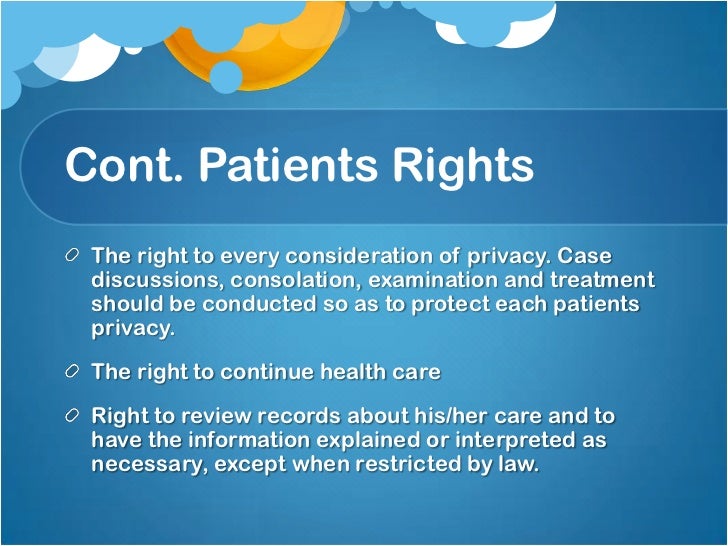 Cont. Patients Rights

The right to every consideration of privacy. Case discussions, consolation, examination and treatment should be conducted so as to protect each patients privacy.

The right to continue health care

Right to review records about his/her care and to have the information explained or interpreted as necessary, except when restricted by law.